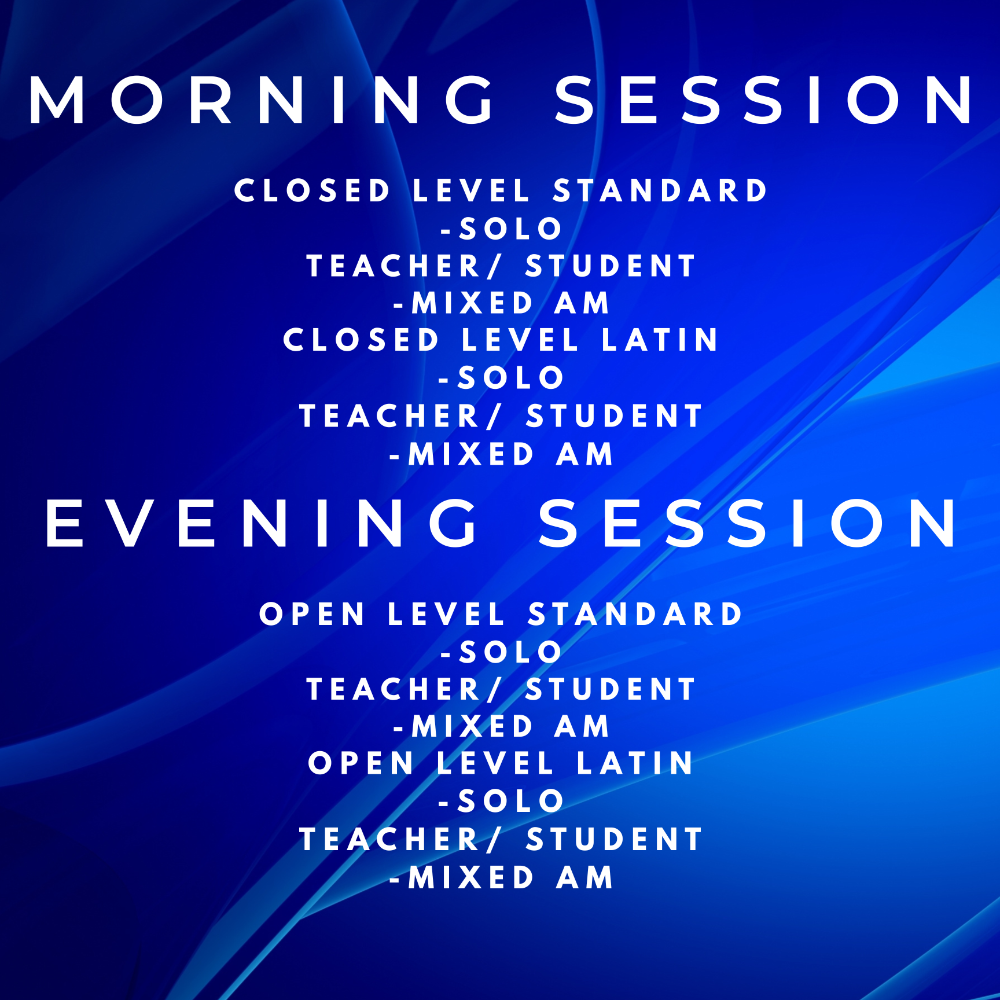 MORNING SESSION

CLOSED LEVEL STANDARD
-SOLO
TEACHER/ STUDENT
-MIXED AM
CLOSED LEVEL LATIN
-SOLO
TEACHER/ STUDENT
-MIXED AM

EVENING SESSION

OPEN LEVEL STANDARD
-SOLO
TEACHER/ STUDENT
-MIXED AM
OPEN LEVEL LATIN
-SOLO
TEACHER/ STUDENT
-MIXED AM